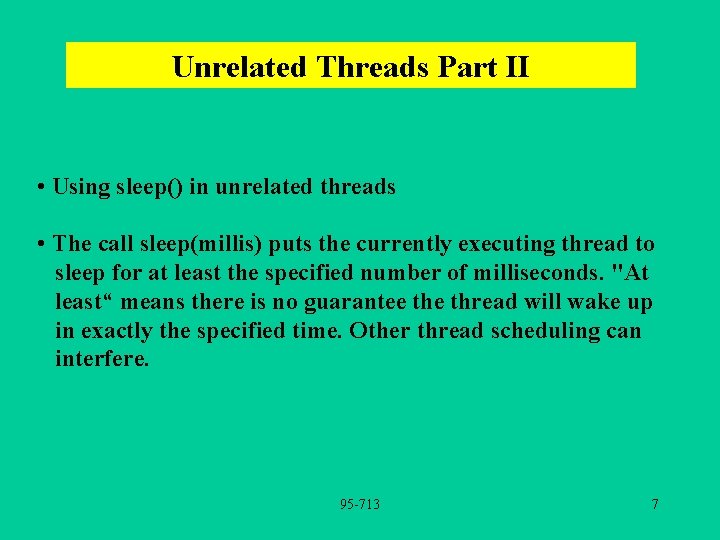 Unrelated Threads Part II

• Using sleep() in unrelated threads

• The call sleep(millis) puts the currently executing thread to sleep for at least the specified number of milliseconds. "At least“ means there is no guarantee the thread will wake up in exactly the specified time. Other thread scheduling can interfere.

95-713

7